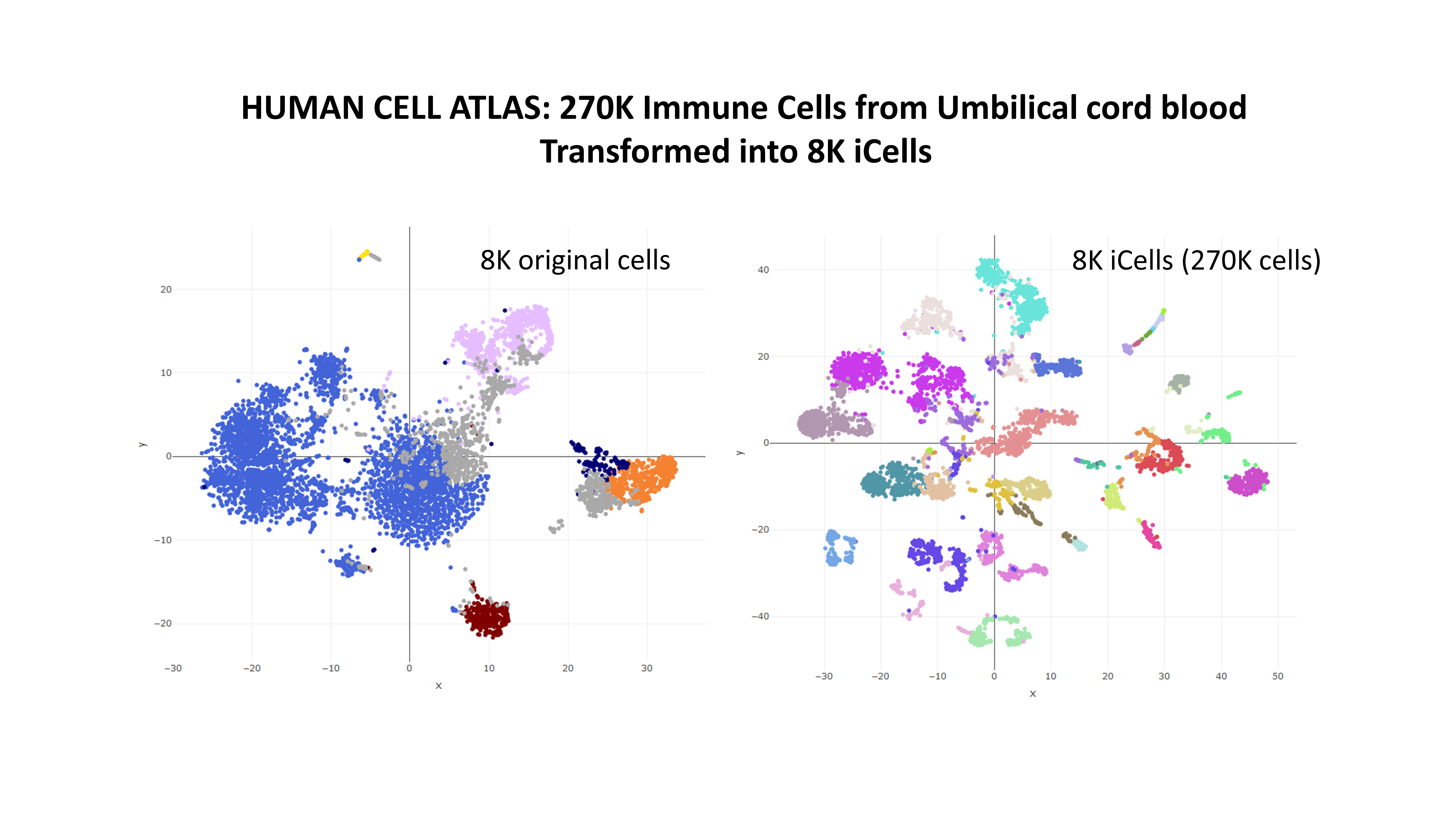 HUMAN CELL ATLAS: 270K Immune Cells from Umbilical cord blood
Transformed into 8K iCells

8K original cells

20
10
0
−10
−20
y

−30 −20 −10 0 10 20 30
x

8K iCells (270K cells)

40
20
0
−20
−40
y

−30 −20 −10 0 10 20 30 40 50
x